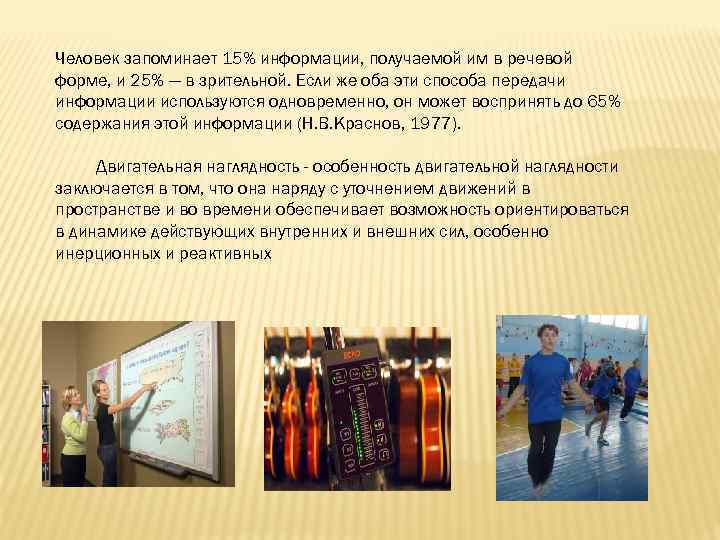 Человек запоминает 15% информации, получаемой им в речевой форме, и 25% — в зрительной. Если же оба эти способа передачи информации используются одновременно, он может воспринять до 65% содержания этой информации (Н.В.Краснов, 1977).

Двигательная наглядность - особенность двигательной наглядности заключается в том, что она наряду с уточнением движений в пространстве и во времени обеспечивает возможность ориентироваться в динамике действующих внутренних и внешних сил, особенно инерционных и реактивных